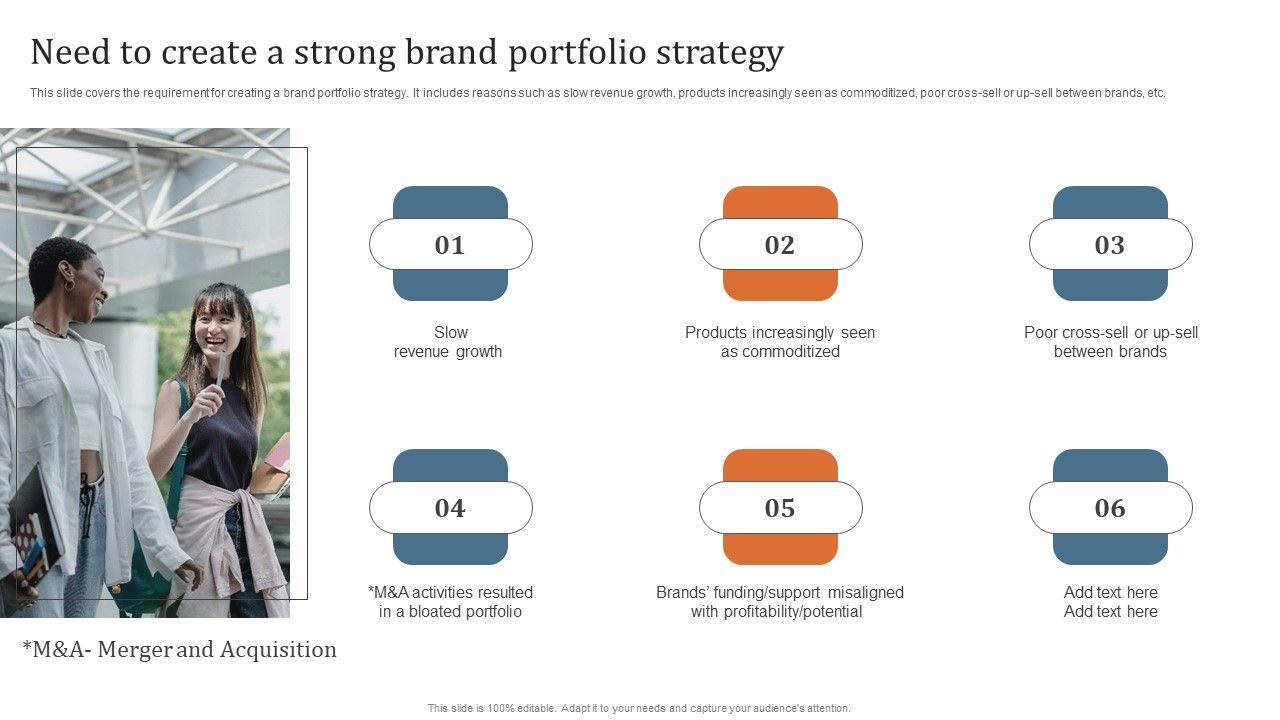 Need to create a strong brand portfolio strategy

This slide covers the requirement for creating a brand portfolio strategy. It includes reasons such as slow revenue growth, products increasingly seen as commoditized, poor cross-sell or up-sell between brands, etc.

01

Slow revenue growth

02

Products increasingly seen as commoditized

03

Poor cross-sell or up-sell between brands

04

*M&A activities resulted in a bloated portfolio

05

Brands' funding/support misaligned with profitability/potential

06

Add text here Add text here

*M&A- Merger and Acquisition

This slide is 100% editable. Adapt it to your needs and capture your audience's attention.